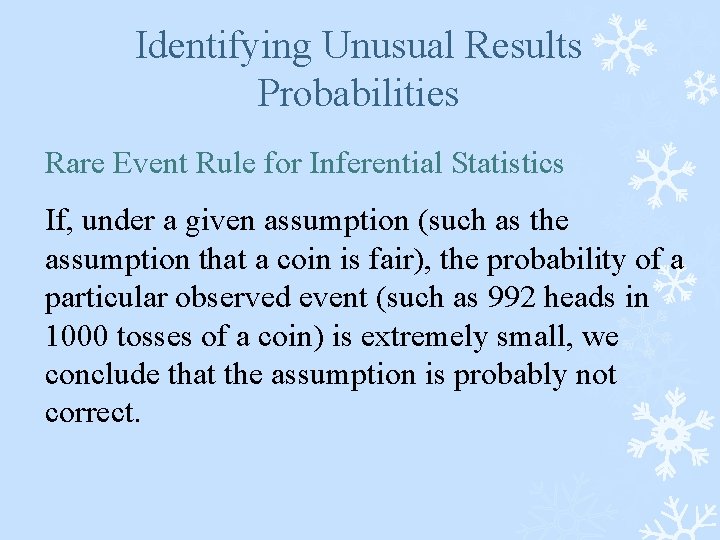 Identifying Unusual Results Probabilities

Rare Event Rule for Inferential Statistics

If, under a given assumption (such as the assumption that a coin is fair), the probability of a particular observed event (such as 992 heads in 1000 tosses of a coin) is extremely small, we conclude that the assumption is probably not correct.